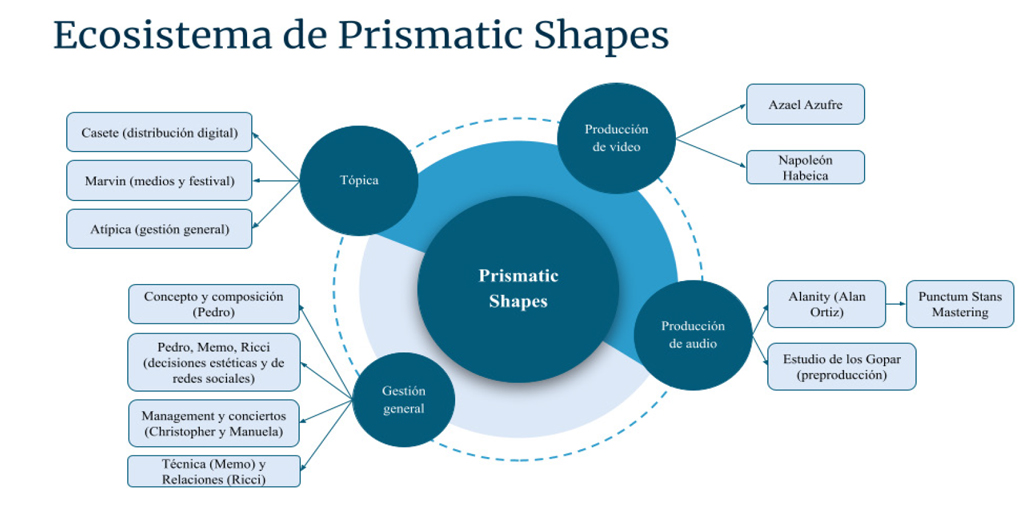 Ecosistema de Prismatic Shapes

Casete (distribución digital)

Marvin (medios y festival)

Atípica (gestión general)

Tópica

Producción de video

Azael Azufre

Napoleón Habeica

Prismatic Shapes

Producción de audio

Alanity (Alan Ortiz)

Punctum Stans Mastering

Estudio de los Gopar (preproducción)

Concepto y composición (Pedro)

Pedro, Memo, Ricci (decisiones estéticas y de redes sociales)

Management y conciertos (Christopher y Manuela)

Técnica (Memo) y Relaciones (Ricci)

Gestión general